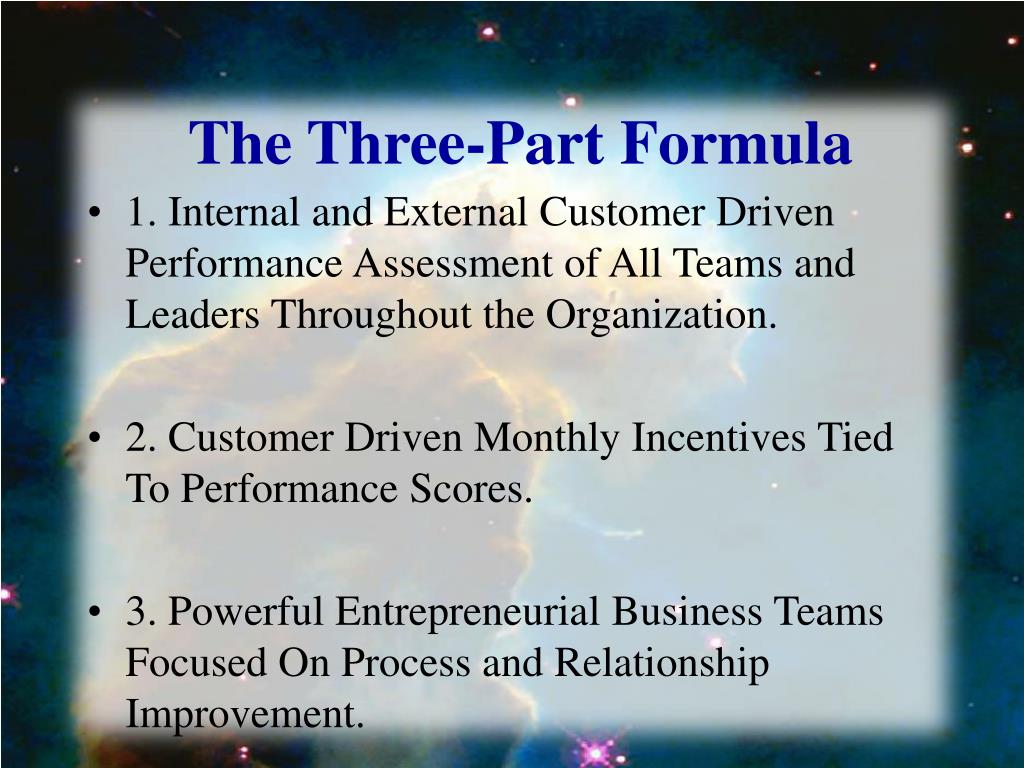 The Three-Part Formula

• 1. Internal and External Customer Driven Performance Assessment of All Teams and Leaders Throughout the Organization.

• 2. Customer Driven Monthly Incentives Tied To Performance Scores.

• 3. Powerful Entrepreneurial Business Teams Focused On Process and Relationship Improvement.